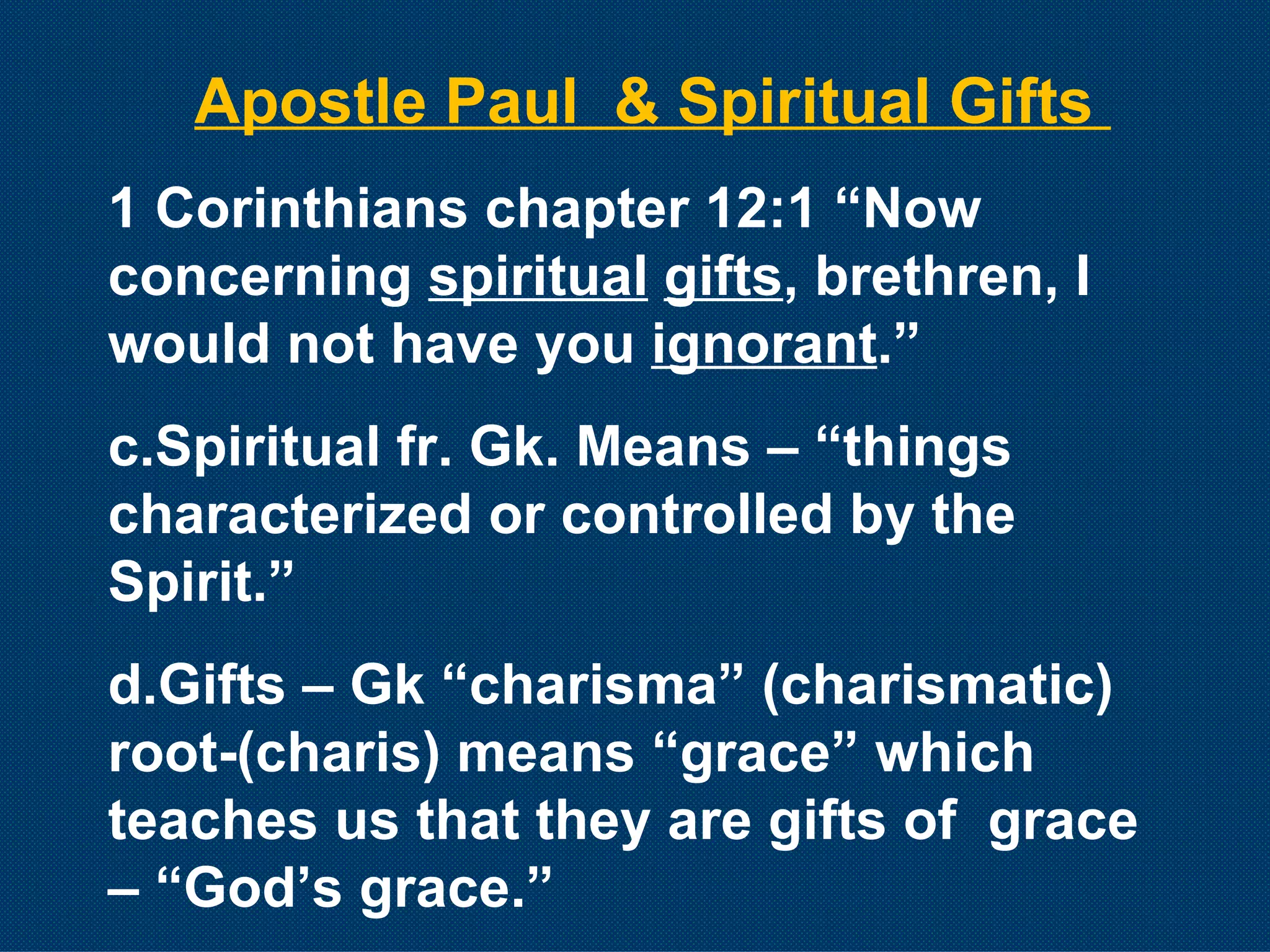 Apostle Paul & Spiritual Gifts

1 Corinthians chapter 12:1 “Now concerning spiritual gifts, brethren, I would not have you ignorant.”

c.Spiritual fr. Gk. Means – “things characterized or controlled by the Spirit.”

d.Gifts – Gk “charisma” (charismatic) root-(charis) means “grace” which teaches us that they are gifts of grace – “God’s grace.”